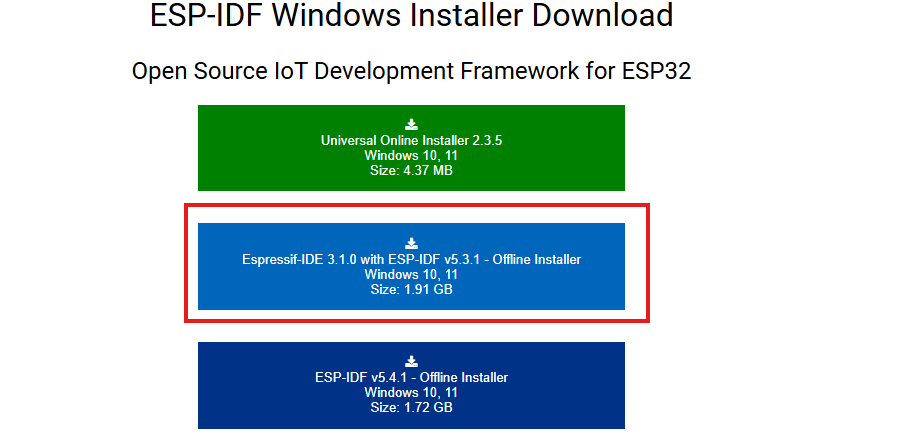 ESP-IDF Windows Installer Download

Open Source IoT Development Framework for ESP32

Universal Online Installer 2.3.5
Windows 10, 11
Size: 4.37 MB

Espressif-IDE 3.1.0 with ESP-IDF v5.3.1 - Offline Installer
Windows 10, 11
Size: 1.91 GB

ESP-IDF v5.4.1 - Offline Installer
Windows 10, 11
Size: 1.72 GB